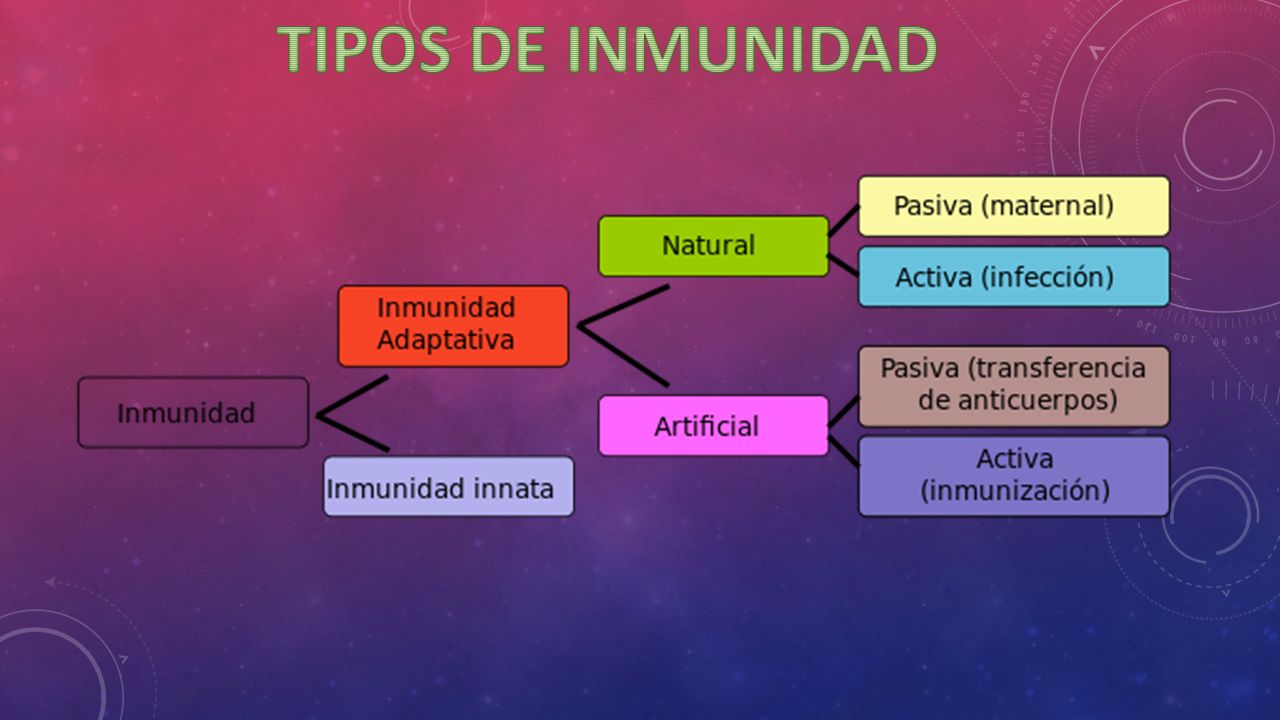 TIPOS DE INMUNIDAD

Inmunidad

Inmunidad Adaptativa

Inmunidad innata

Natural

Artificial

Pasiva (maternal)

Activa (infección)

Pasiva (transferencia de anticuerpos)

Activa (inmunización)